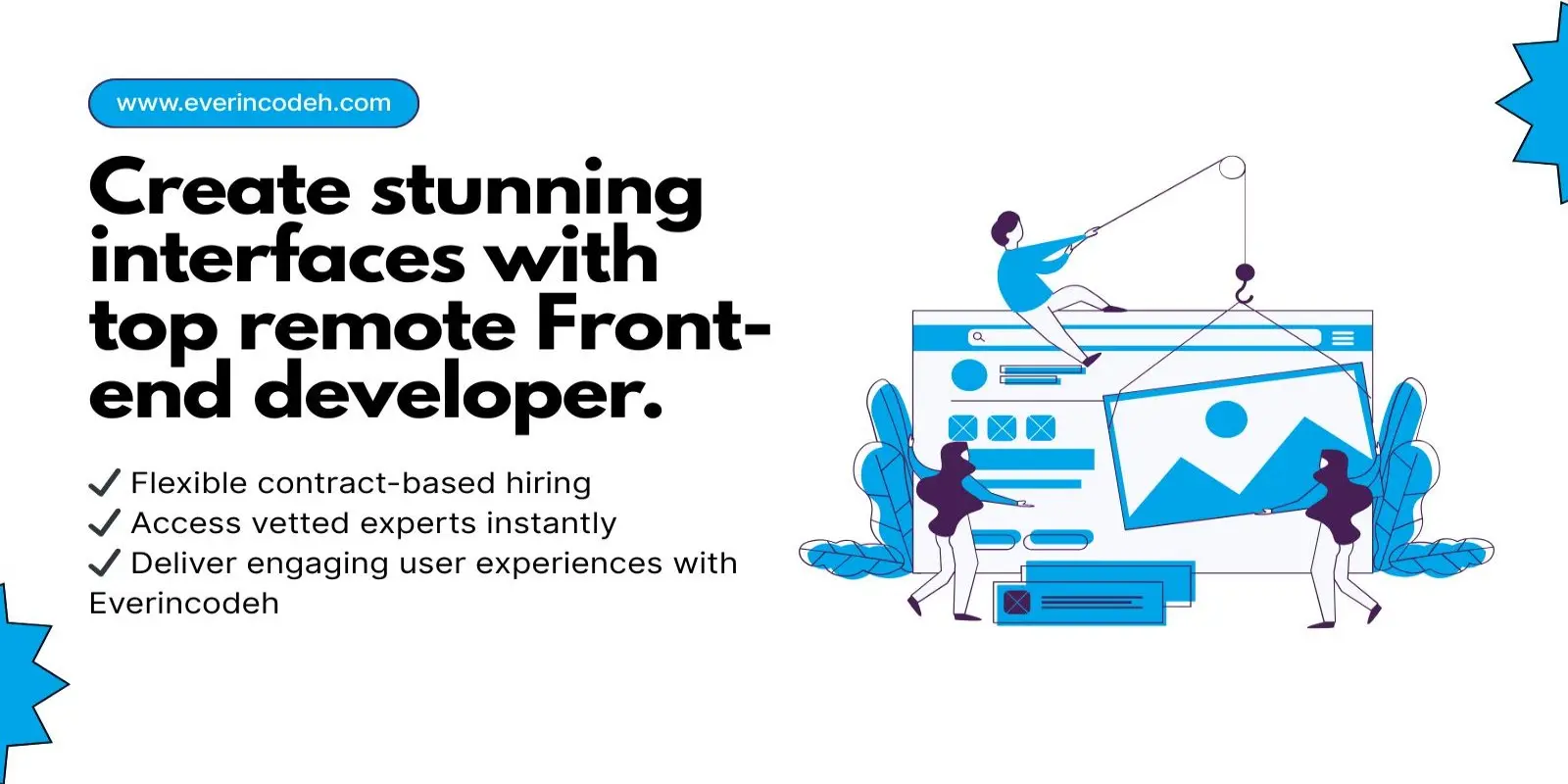 www.everincodeh.com

Create stunning interfaces with top remote Front-end developer.

✓ Flexible contract-based hiring
✓ Access vetted experts instantly
✓ Deliver engaging user experiences with Everincodeh